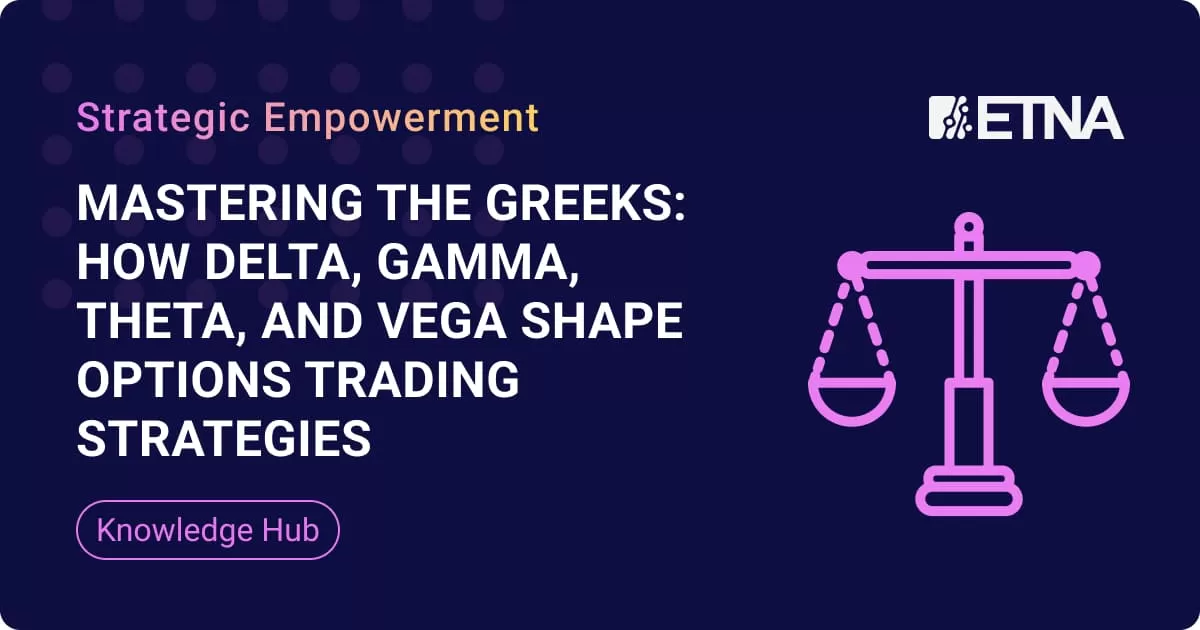 Strategic Empowerment

ETNA

MASTERING THE GREEKS: HOW DELTA, GAMMA, THETA, AND VEGA SHAPE OPTIONS TRADING STRATEGIES

Knowledge Hub